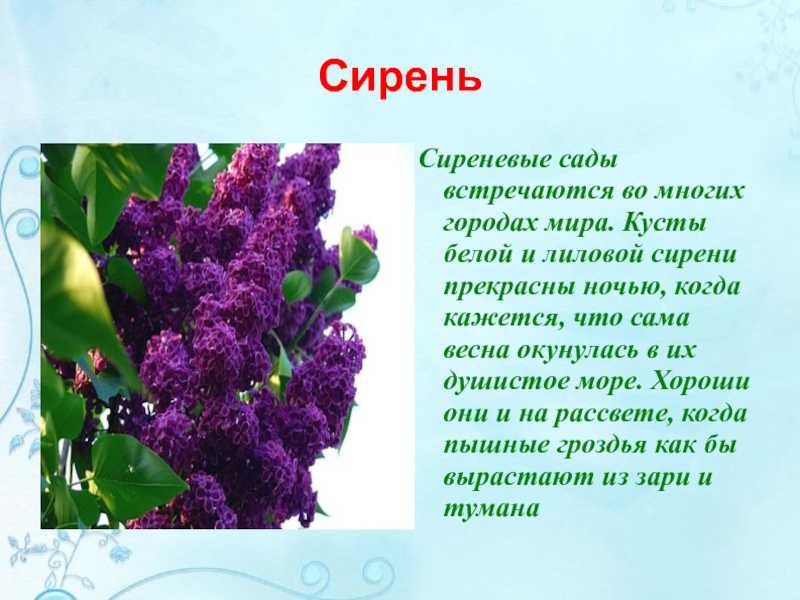 Сирень

Сиреневые сады встречаются во многих городах мира. Кусты белой и лиловой сирени прекрасны ночью, когда кажется, что сама весна окунулась в их душистое море. Хороши они и на рассвете, когда пышные гроздья как бы вырастают из зари и тумана